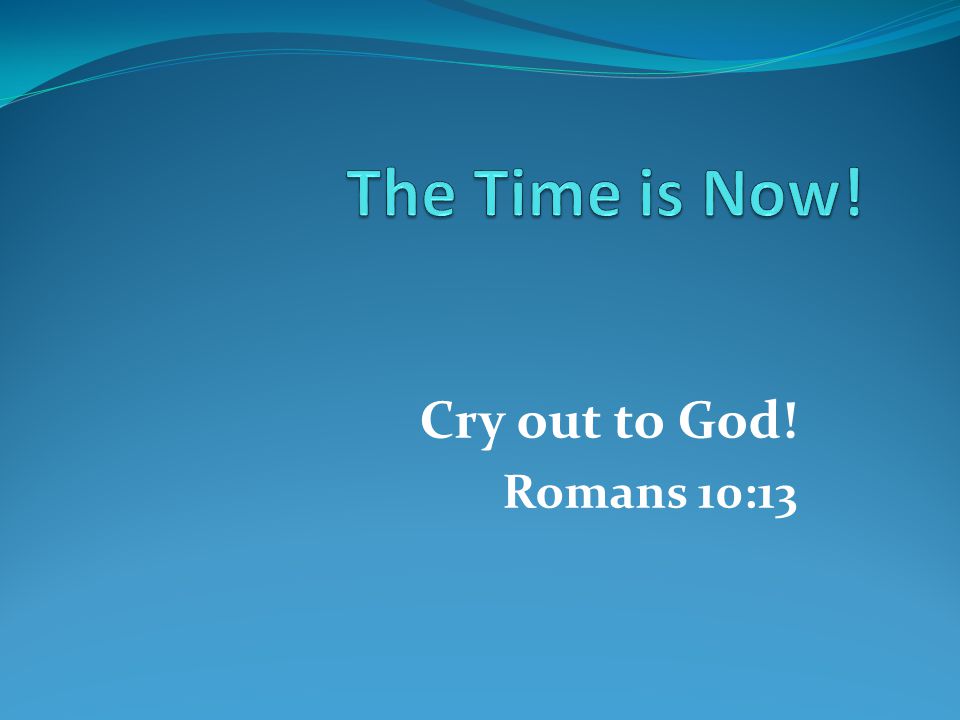 The Time is Now!

Cry out to God!

Romans 10:13